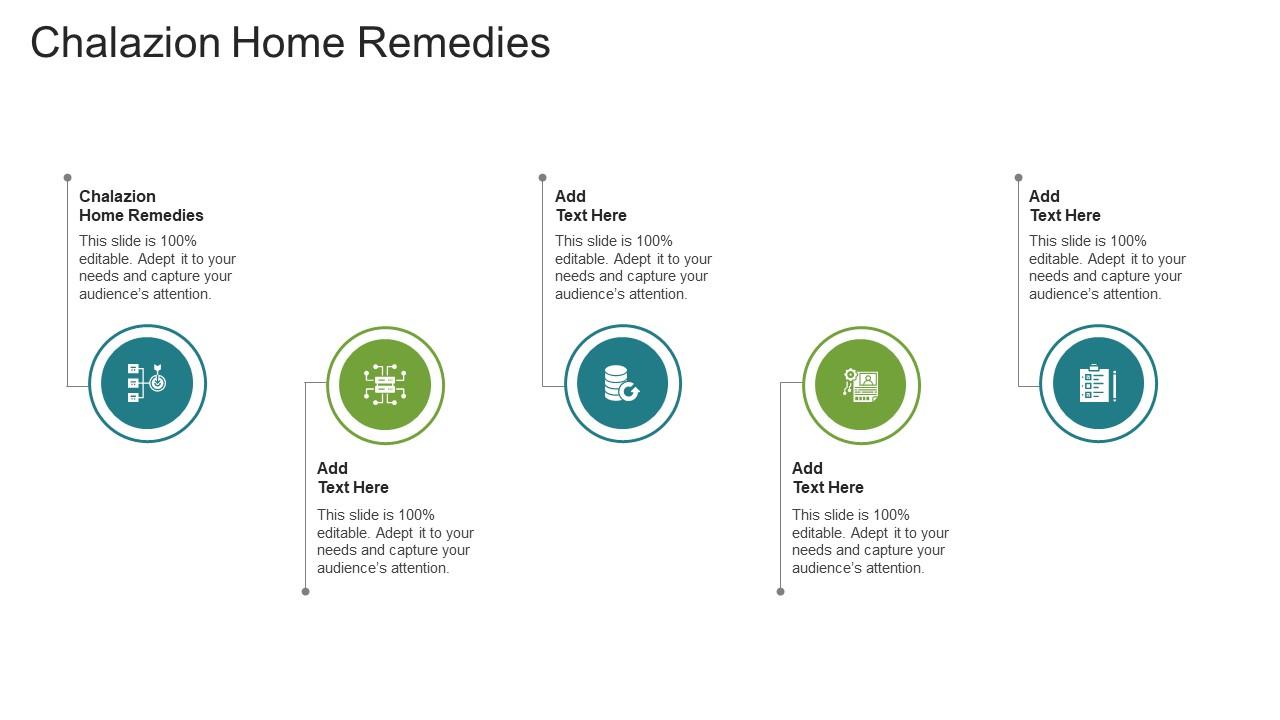 Chalazion Home Remedies

Chalazion Home Remedies
This slide is 100% editable. Adept it to your needs and capture your audience's attention.

Add Text Here
This slide is 100% editable. Adept it to your needs and capture your audience's attention.

Add Text Here
This slide is 100% editable. Adept it to your needs and capture your audience's attention.

Add Text Here
This slide is 100% editable. Adept it to your needs and capture your audience's attention.

Add Text Here
This slide is 100% editable. Adept it to your needs and capture your audience's attention.